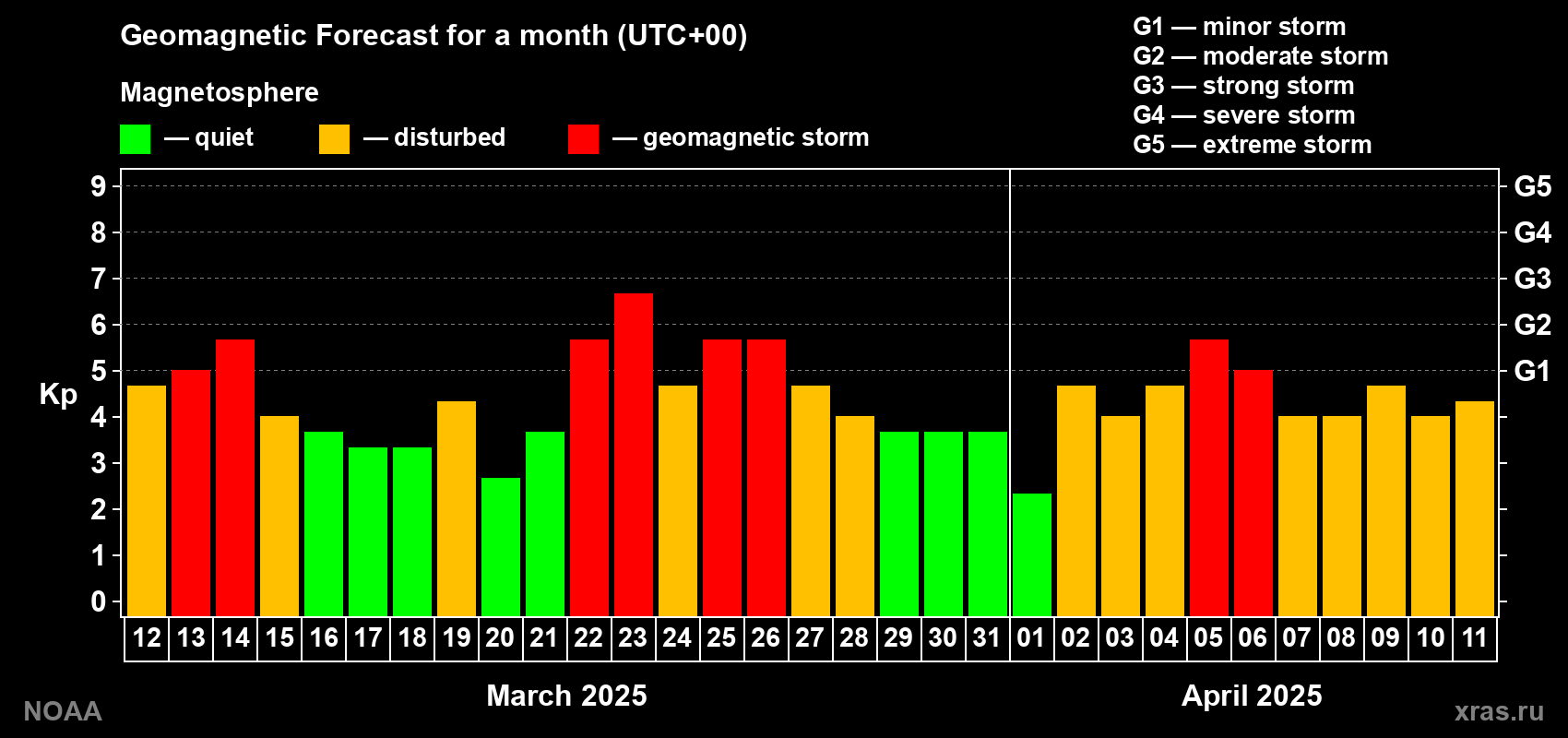 Geomagnetic Forecast for a month (UTC+00)

Magnetosphere

— quiet — disturbed — geomagnetic storm

G1 — minor storm
G2 — moderate storm
G3 — strong storm
G4 — severe storm
G5 — extreme storm

Kp

9
8
7
6
5
4
3
2
1
0

G5
G4
G3
G2
G1

12 13 14 15 16 17 18 19 20 21 22 23 24 25 26 27 28 29 30 31 01 02 03 04 05 06 07 08 09 10 11

March 2025

April 2025

NOAA

xras.ru